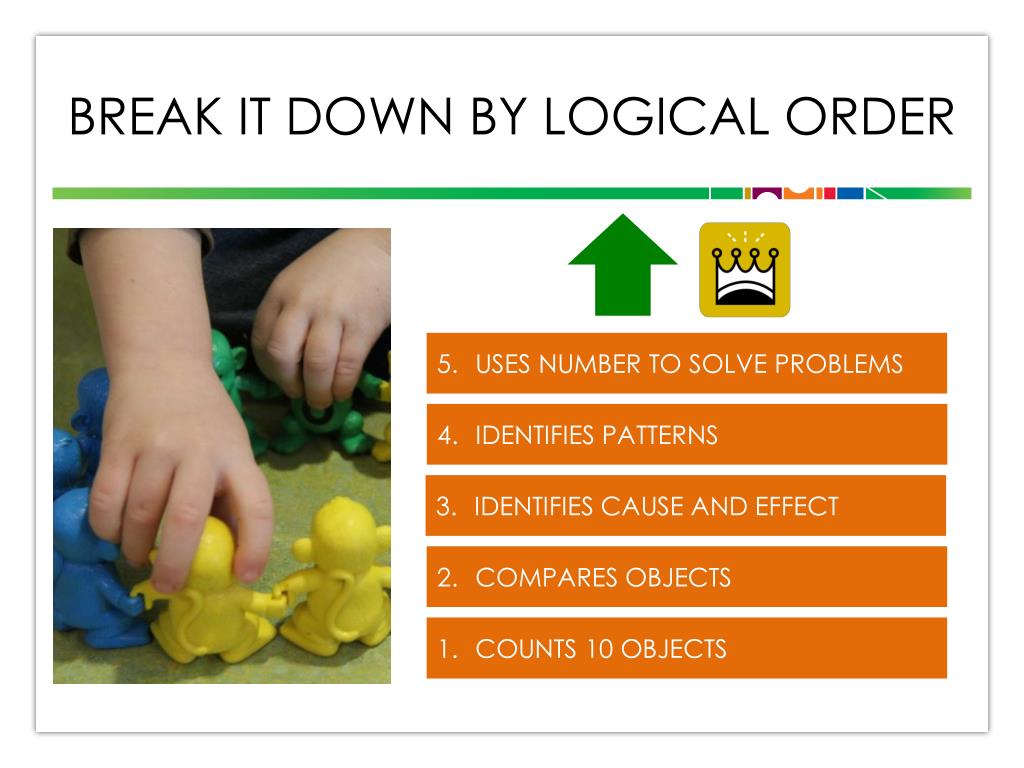 BREAK IT DOWN BY LOGICAL ORDER

5. USES NUMBER TO SOLVE PROBLEMS

4. IDENTIFIES PATTERNS

3. IDENTIFIES CAUSE AND EFFECT

2. COMPARES OBJECTS

1. COUNTS 10 OBJECTS